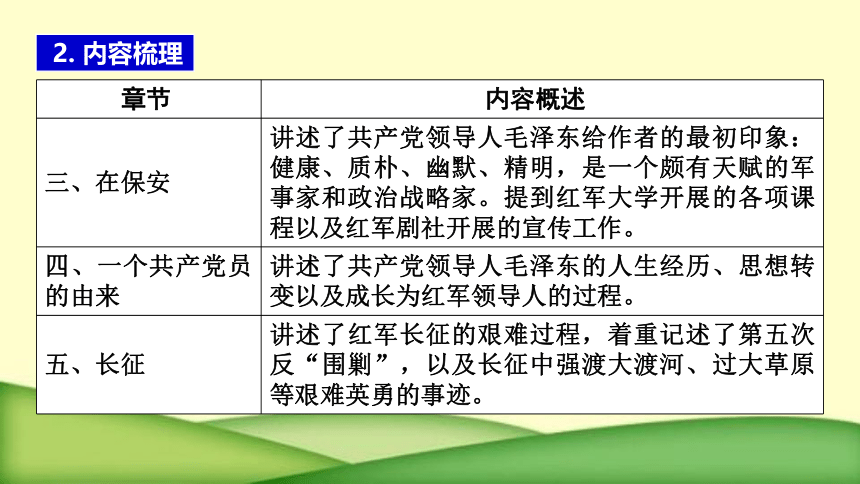 2. 内容梳理

| 章节 | 内容概述 |
|---|---|
| 三、在保安 | 讲述了共产党领导人毛泽东给作者的最初印象：健康、质朴、幽默、精明，是一个颇有天赋的军事家和政治战略家。提到红军大学开展的各项课程以及红军剧社开展的宣传工作。 |
| 四、一个共产党员的由来 | 讲述了共产党领导人毛泽东的人生经历、思想转变以及成长为红军领导人的过程。 |
| 五、长征 | 讲述了红军长征的艰难过程，着重记述了第五次反“围剿”，以及长征中强渡大渡河、过大草原等艰难英勇的事迹。 |